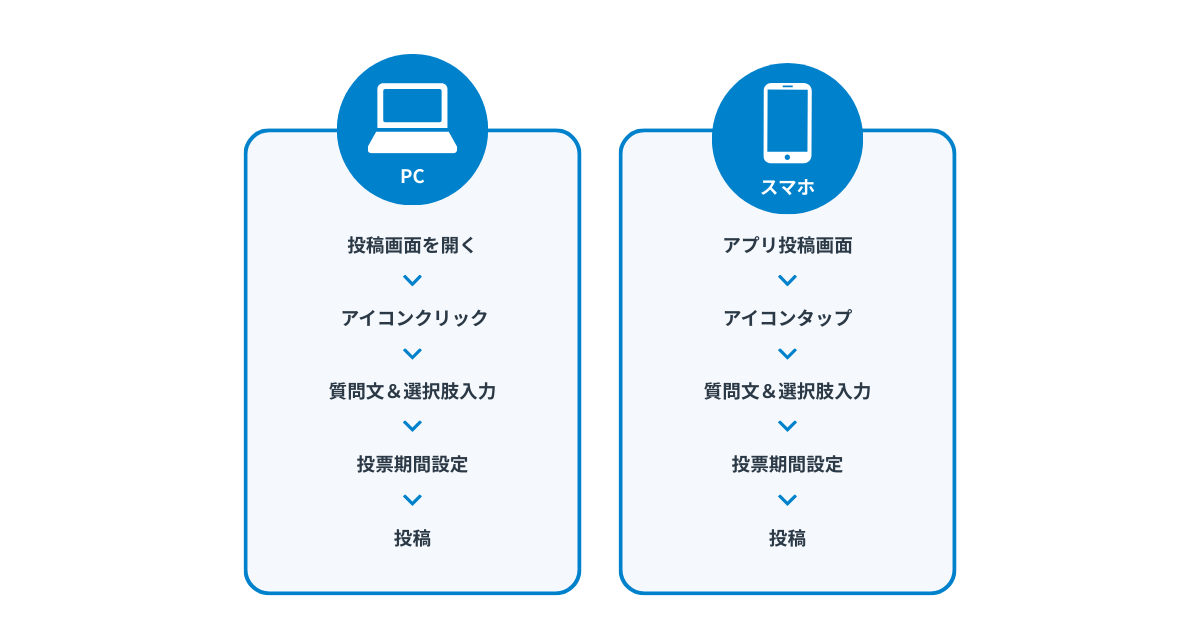 PC

投稿画面を開く

アイコンクリック

質問文＆選択肢入力

投票期間設定

投稿

スマホ

アプリ投稿画面

アイコンタップ

質問文＆選択肢入力

投票期間設定

投稿